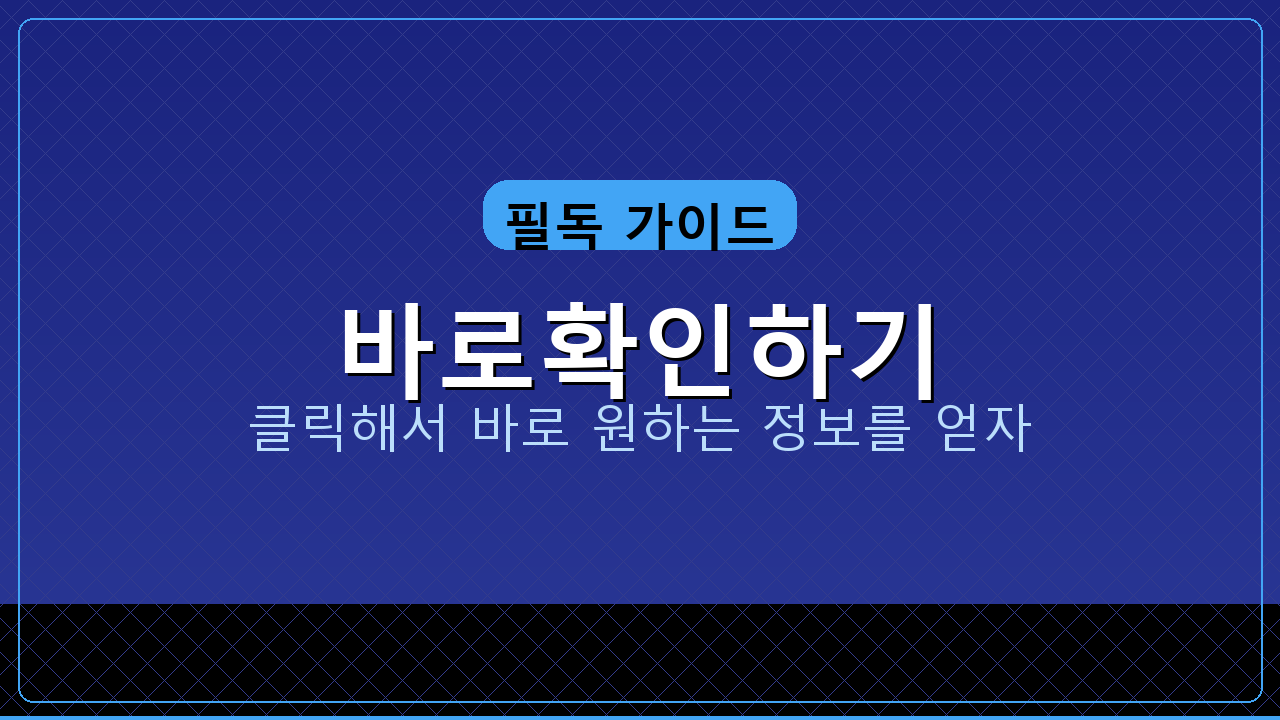 필독 가이드

바로확인하기

클릭해서 바로 원하는 정보를 얻자